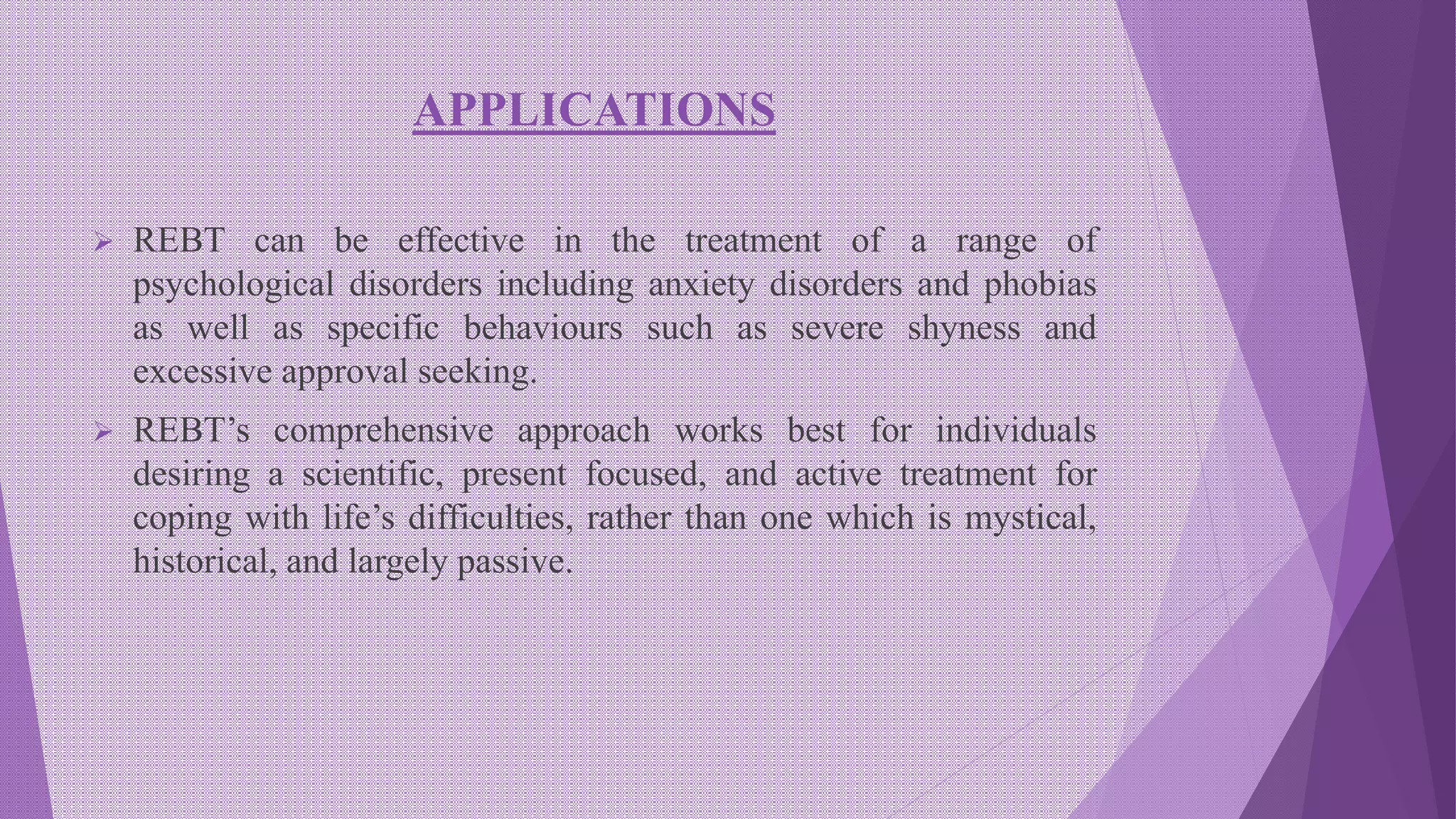 APPLICATIONS

➢ REBT can be effective in the treatment of a range of psychological disorders including anxiety disorders and phobias as well as specific behaviours such as severe shyness and excessive approval seeking.

➢ REBT’s comprehensive approach works best for individuals desiring a scientific, present focused, and active treatment for coping with life’s difficulties, rather than one which is mystical, historical, and largely passive.